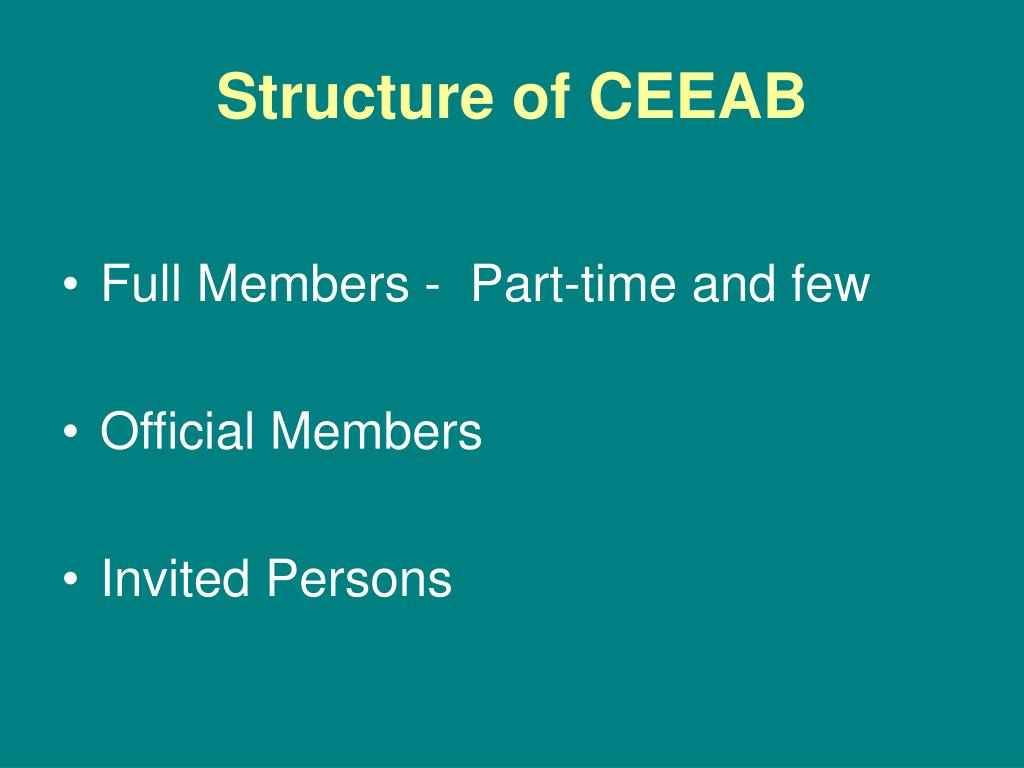 Structure of CEEAB

• Full Members - Part-time and few

• Official Members

• Invited Persons